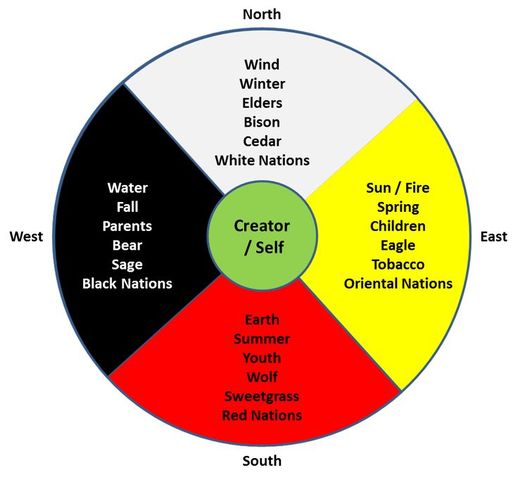 North

Wind
Winter
Elders
Bison
Cedar
White Nations

West

Water
Fall
Parents
Bear
Sage
Black Nations

Creator / Self

Sun / Fire
Spring
Children
Eagle
Tobacco
Oriental Nations

East

Earth
Summer
Youth
Wolf
Sweetgrass
Red Nations

South